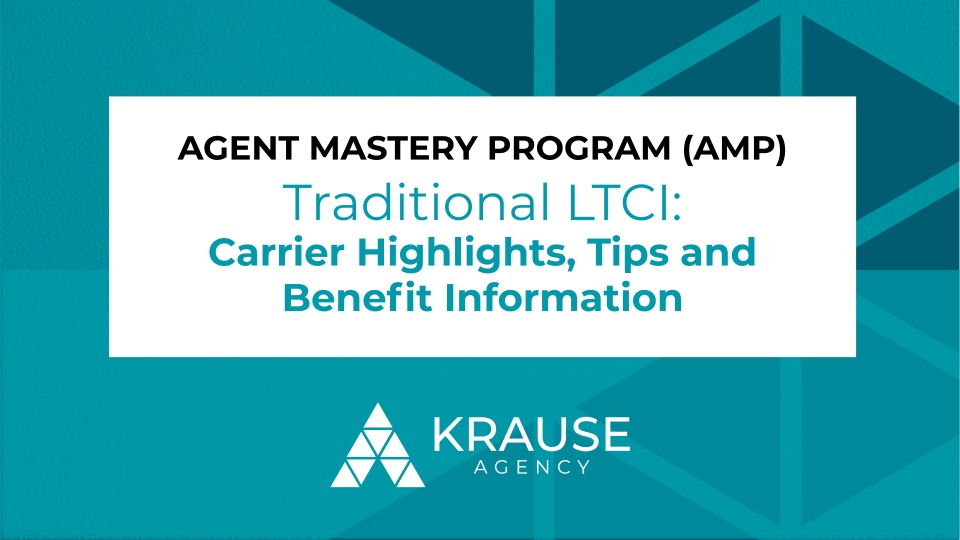 AGENT MASTERY PROGRAM (AMP)

Traditional LTCI:
Carrier Highlights, Tips and Benefit Information

KRAUSE
AGENCY